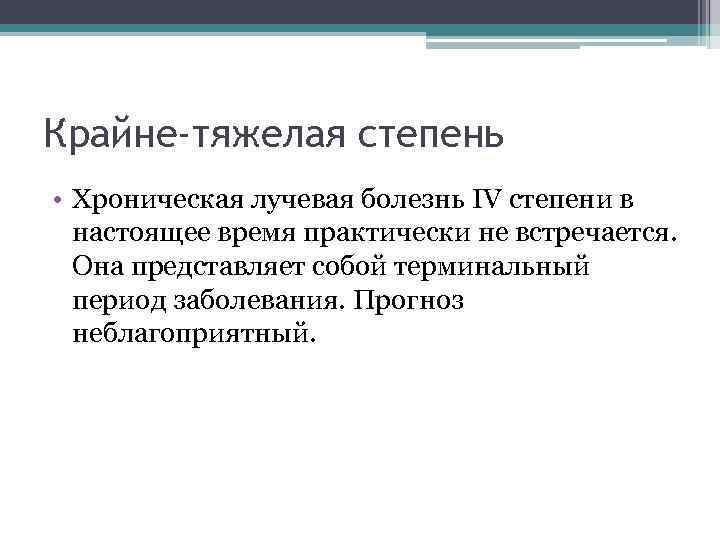 Крайне-тяжелая степень

• Хроническая лучевая болезнь IV степени в настоящее время практически не встречается. Она представляет собой терминальный период заболевания. Прогноз неблагоприятный.